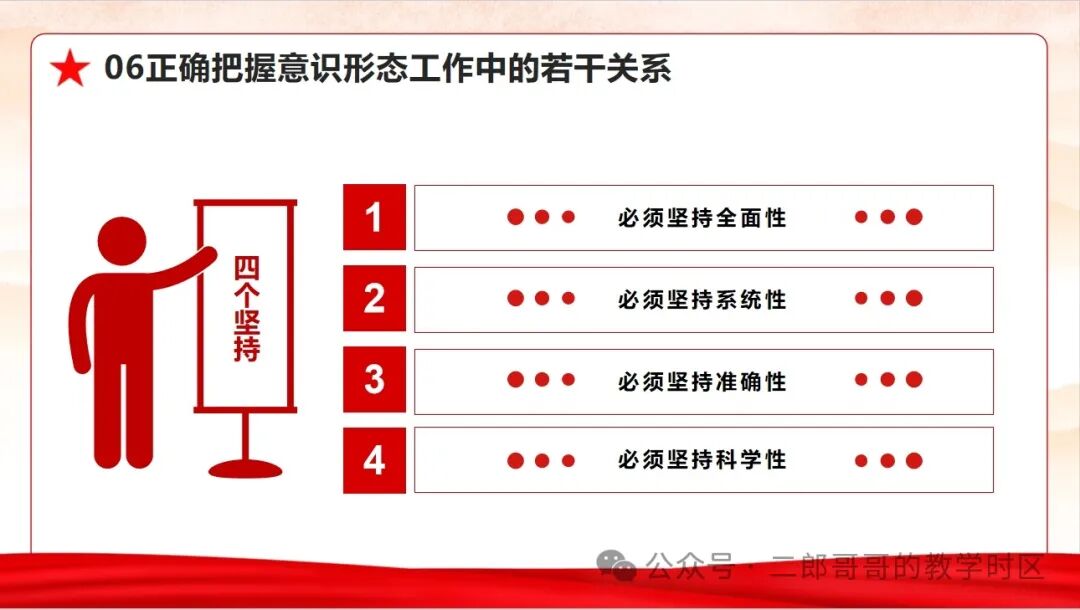 06正确把握意识形态工作中的若干关系

四个坚持

1 必须坚持全面性

2 必须坚持系统性

3 必须坚持准确性

4 必须坚持科学性

公众号 · 二郎哥哥的教学时区